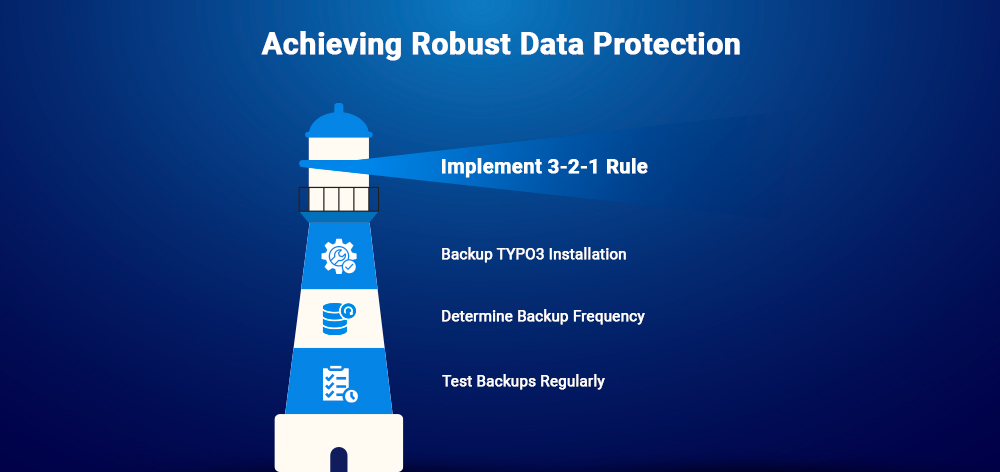 Achieving Robust Data Protection

Implement 3-2-1 Rule

Backup TYPO3 Installation

Determine Backup Frequency

Test Backups Regularly